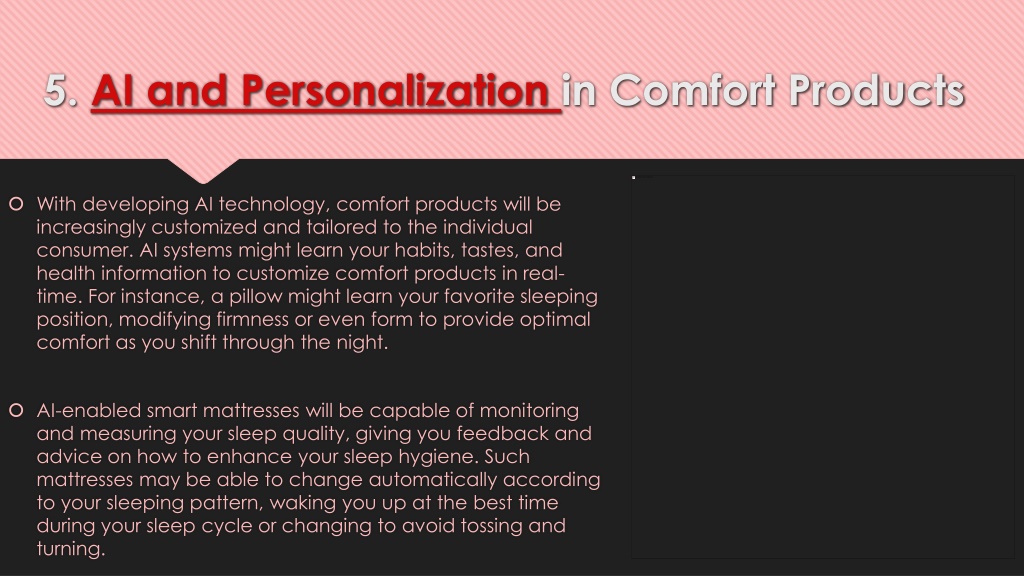 5. AI and Personalization in Comfort Products

With developing AI technology, comfort products will be increasingly customized and tailored to the individual consumer. AI systems might learn your habits, tastes, and health information to customize comfort products in real-time. For instance, a pillow might learn your favorite sleeping position, modifying firmness or even form to provide optimal comfort as you shift through the night.

AI-enabled smart mattresses will be capable of monitoring and measuring your sleep quality, giving you feedback and advice on how to enhance your sleep hygiene. Such mattresses may be able to change automatically according to your sleeping pattern, waking you up at the best time during your sleep cycle or changing to avoid tossing and turning.